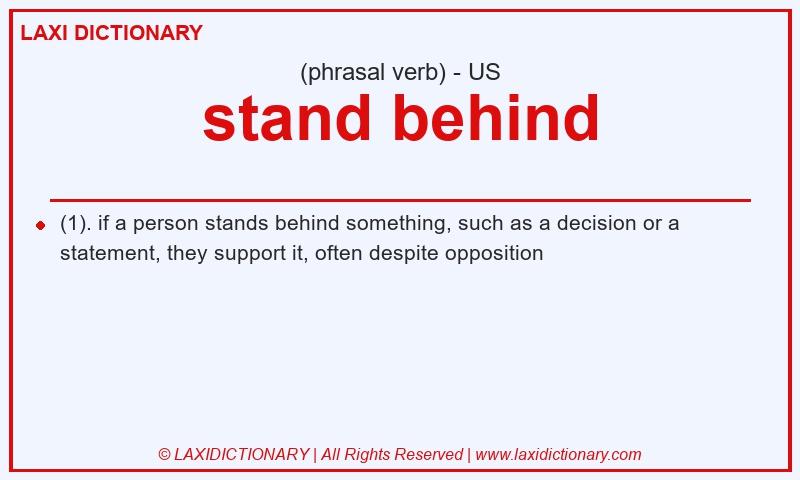 LAXI DICTIONARY

(phrasal verb) - US

stand behind

(1). if a person stands behind something, such as a decision or a statement, they support it, often despite opposition

© LAXIDICTIONARY | All Rights Reserved | www.laxidictionary.com